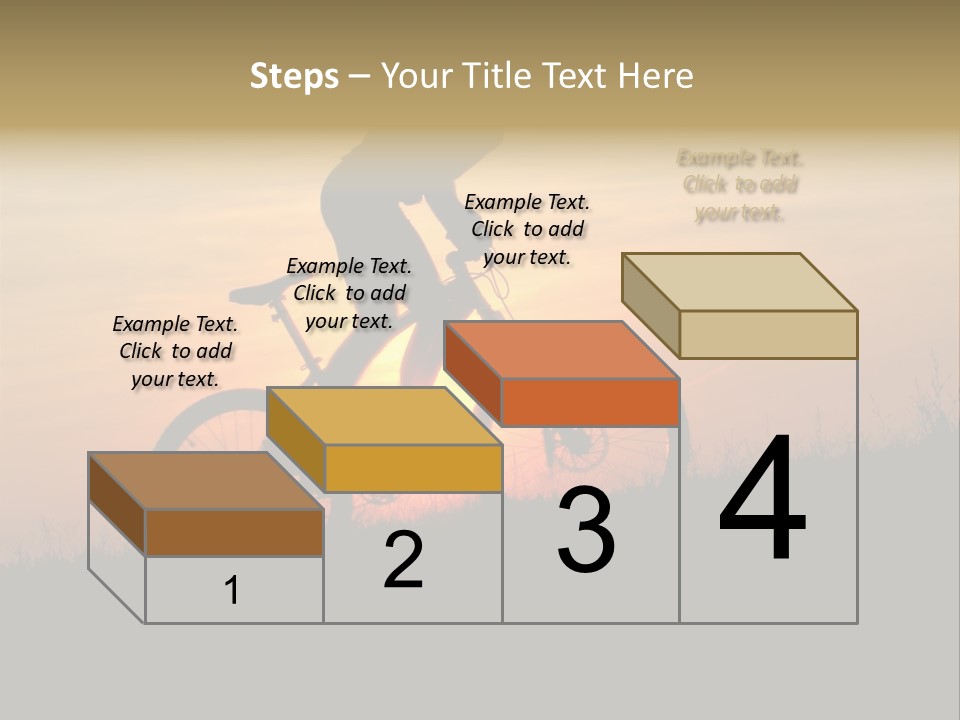 Steps – Your Title Text Here

Example Text. Click to add your text.

Example Text. Click to add your text.

Example Text. Click to add your text.

Example Text. Click to add your text.

1

2

3

4